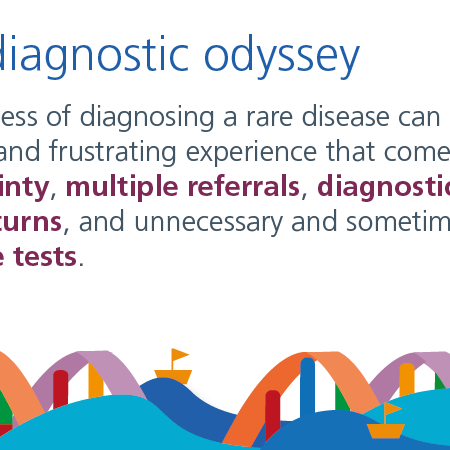 diagnostic odyssey

ess of diagnosing a rare disease can and frustrating experience that come inty, multiple referrals, diagnostic turns, and unnecessary and sometim e tests.